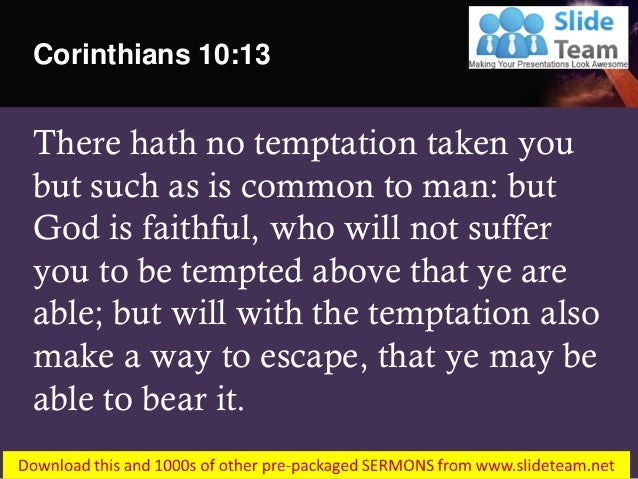 Corinthians 10:13

Slide Team
Making Your Presentations Look Awesome

There hath no temptation taken you but such as is common to man: but God is faithful, who will not suffer you to be tempted above that ye are able; but will with the temptation also make a way to escape, that ye may be able to bear it.

Download this and 1000s of other pre-packaged SERMONS from www.slideteam.net